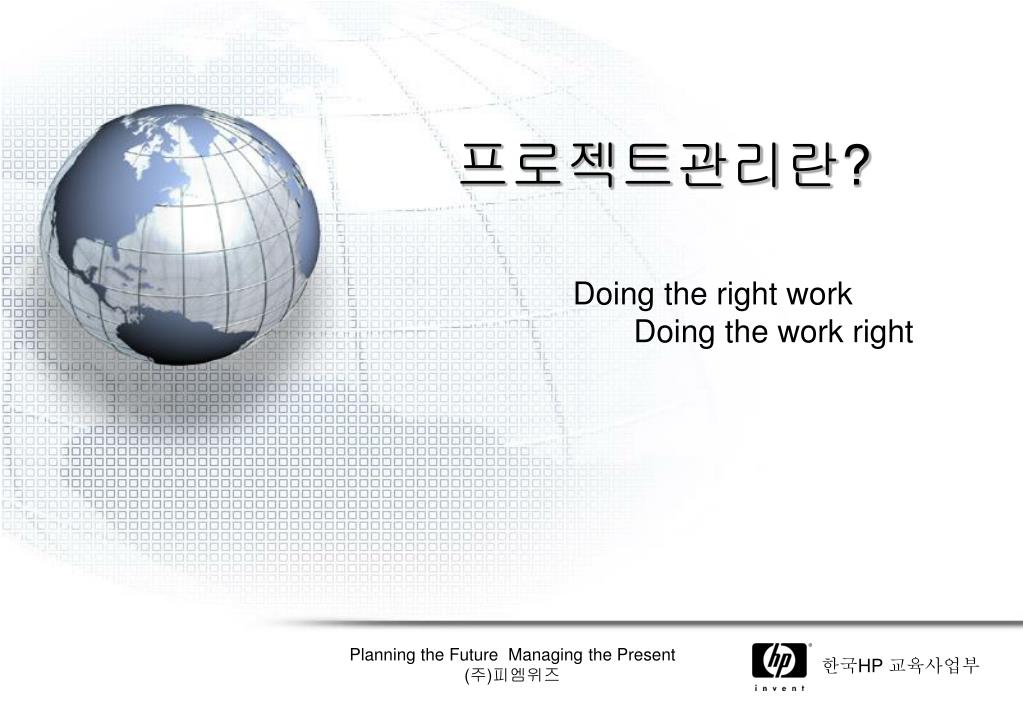 프로젝트관리란?

Doing the right work
Doing the work right

Planning the Future Managing the Present
(주)피엠위즈

hp
invent

한국HP 교육사업부